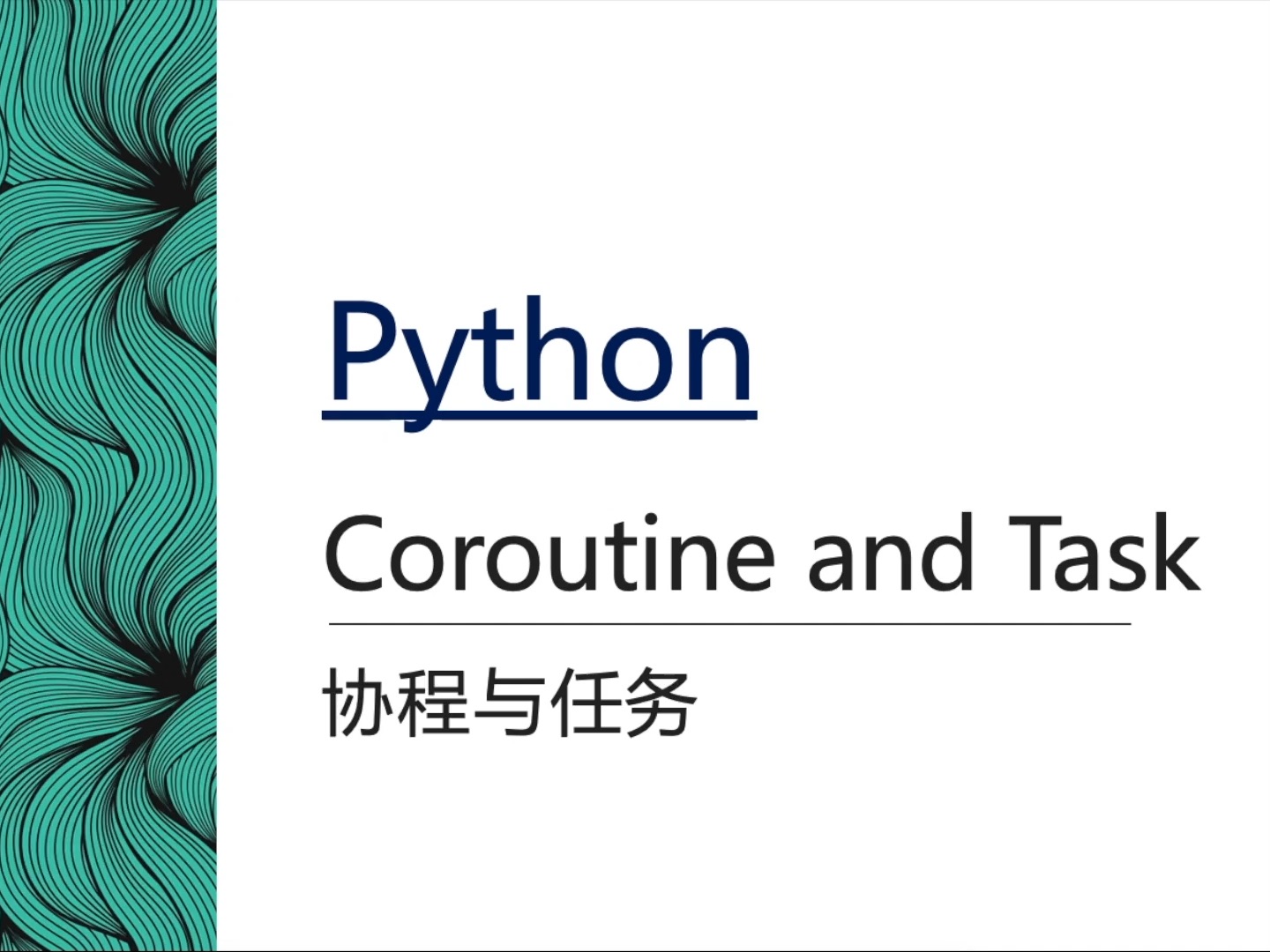 Python

Coroutine and Task

协程与任务